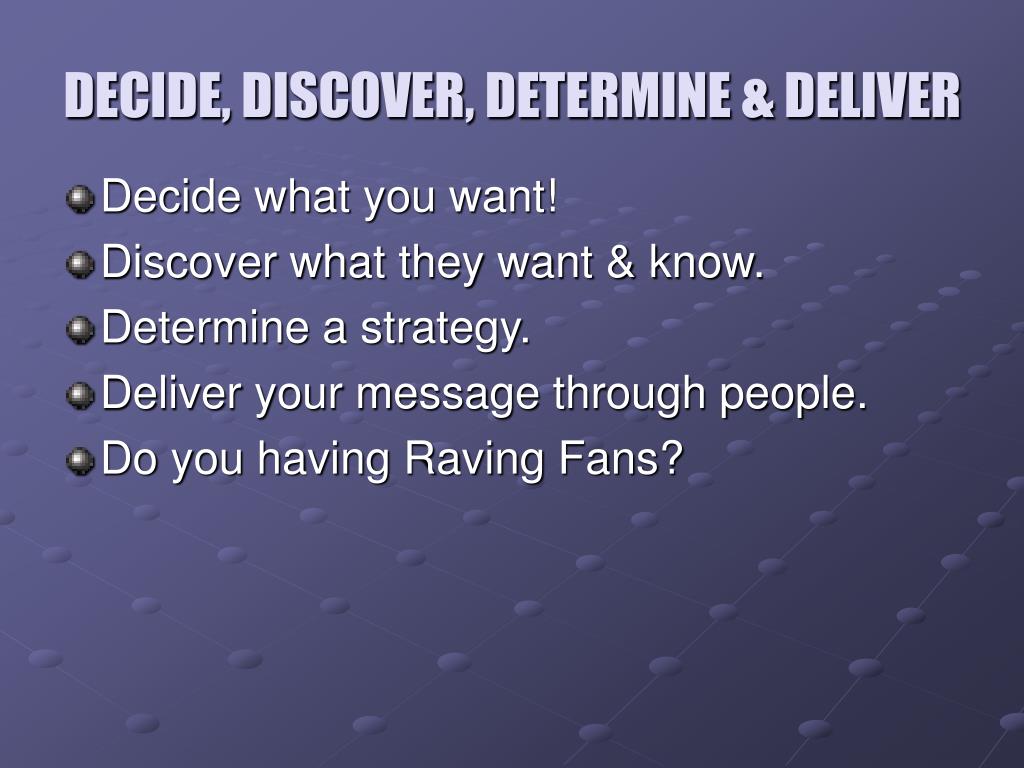 DECIDE, DISCOVER, DETERMINE & DELIVER

Decide what you want!
Discover what they want & know.
Determine a strategy.
Deliver your message through people.
Do you having Raving Fans?